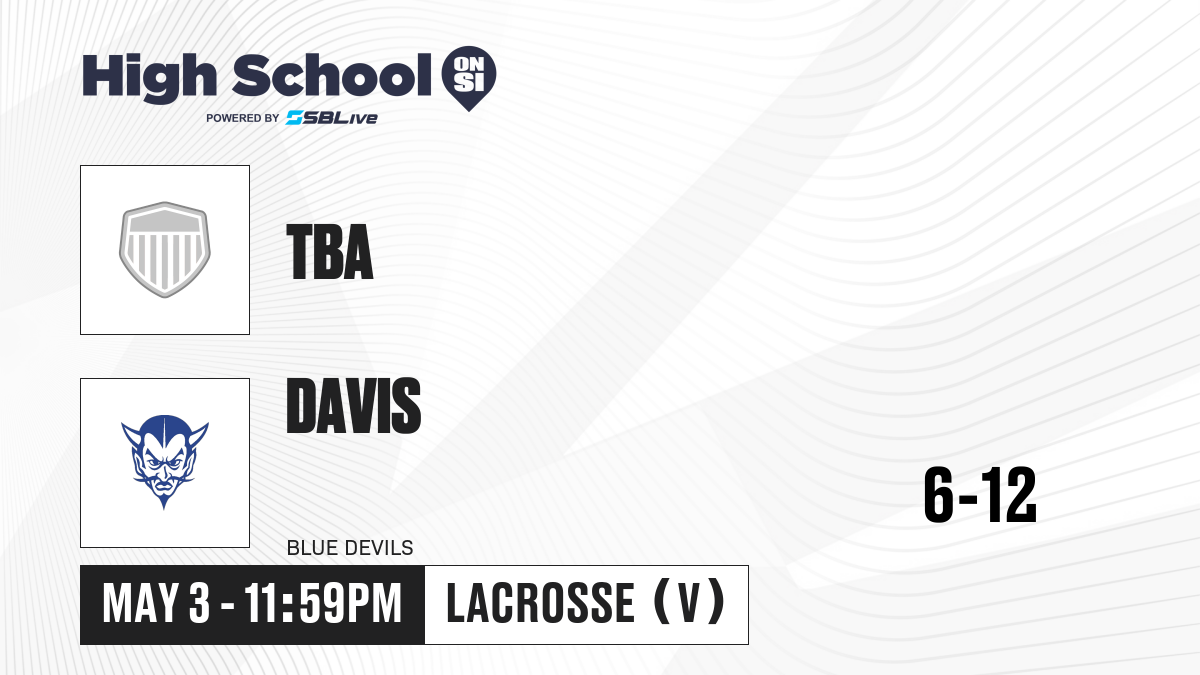 High School ON SI
POWERED BY SBLive

TBA

DAVIS

BLUE DEVILS

6-12

MAY 3 - 11:59PM

LACROSSE (V)